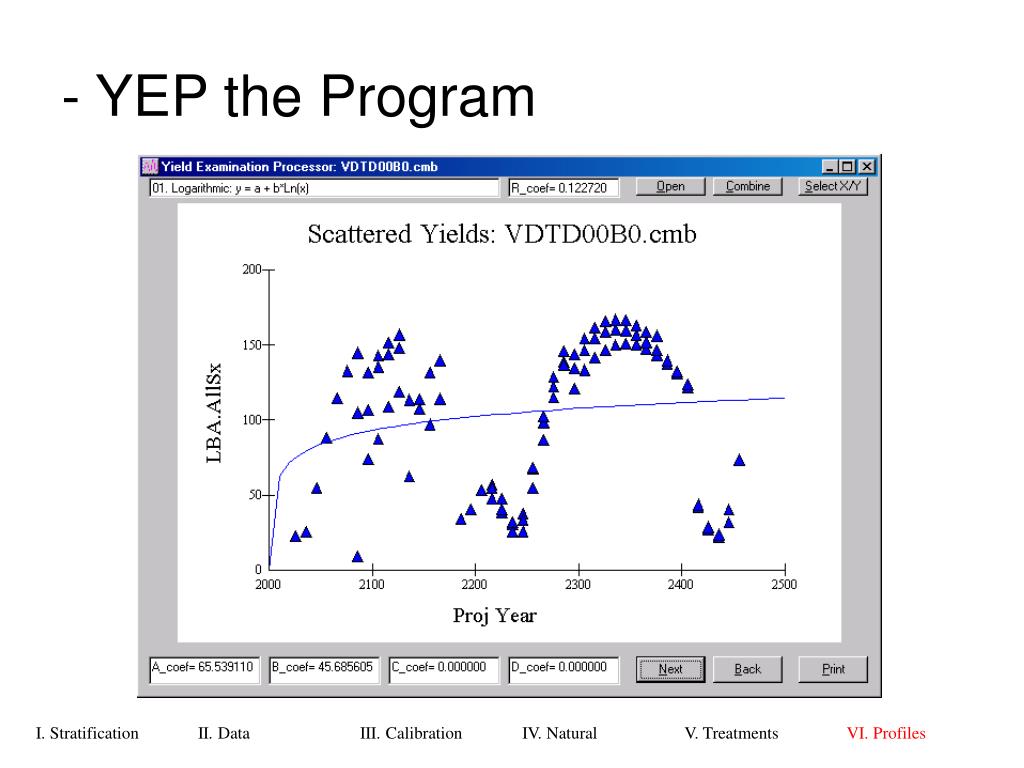 - YEP the Program

Yield Examination Processor: VDTD00B0.cmb

01. Logarithmic: y = a + b*Ln(x)

R_coef= 0.122720

Open

Combine

Select X/Y

Scattered Yields: VDTD00B0.cmb

LBA.AllSx

200

150

100

50

0

2000

2100

2200

2300

2400

2500

Proj Year

A_coef= 65.539110

B_coef= 45.685605

C_coef= 0.000000

D_coef= 0.000000

Next

Back

Print

I. Stratification

II. Data

III. Calibration

IV. Natural

V. Treatments

VI. Profiles